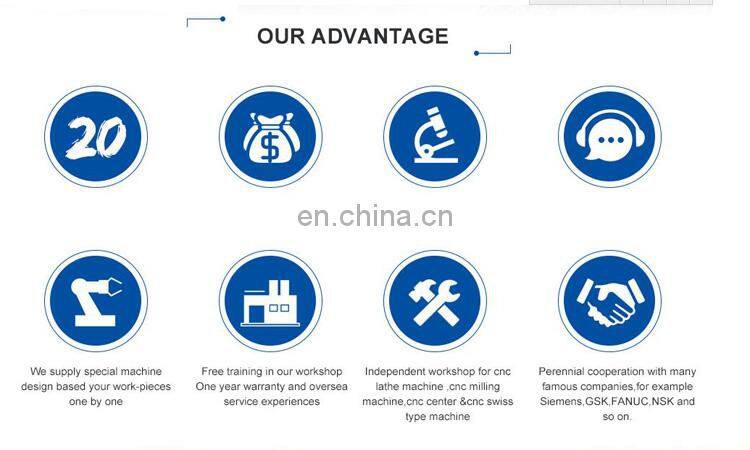 OUR ADVANTAGE

20

$

en.china.cn

We supply special machine design based your work-pieces one by one

Free training in our workshop One year warranty and oversea service experiences

Independent workshop for cnc lathe machine ,cnc milling machine,cnc center &cnc swiss type machine

Perennial cooperation with many famous companies,for example Siemens,GSK,FANUC,NSK and so on.